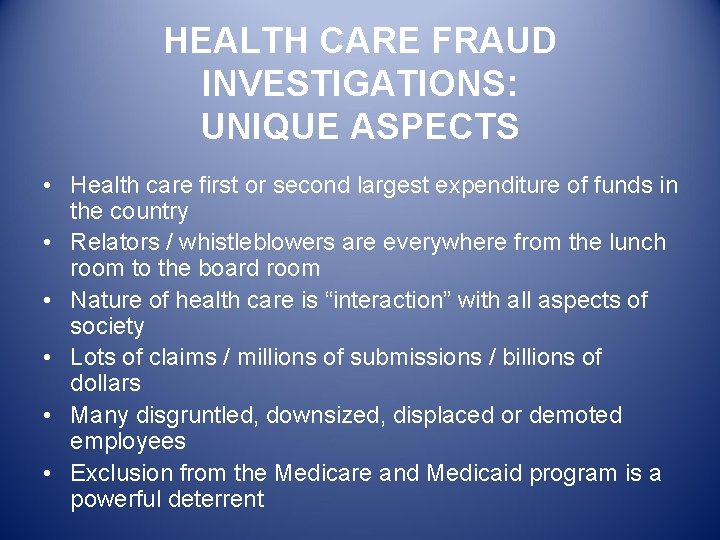 HEALTH CARE FRAUD INVESTIGATIONS: UNIQUE ASPECTS

• Health care first or second largest expenditure of funds in the country
• Relators / whistleblowers are everywhere from the lunch room to the board room
• Nature of health care is “interaction” with all aspects of society
• Lots of claims / millions of submissions / billions of dollars
• Many disgruntled, downsized, displaced or demoted employees
• Exclusion from the Medicare and Medicaid program is a powerful deterrent